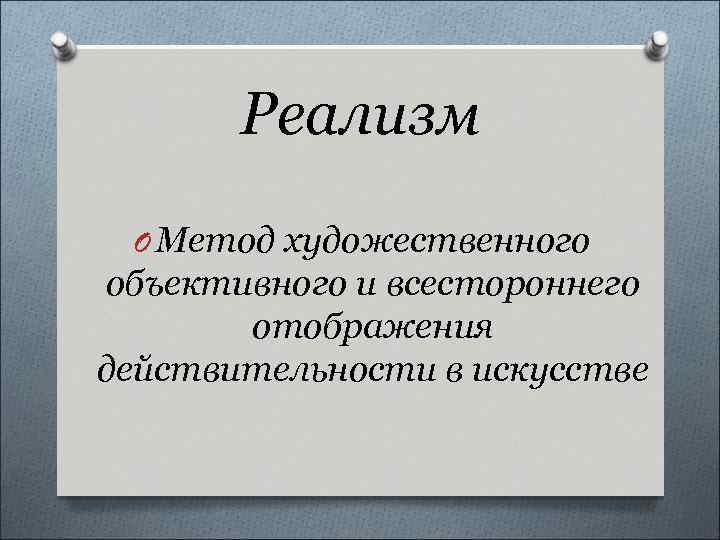 Реализм

Метод художественного объективного и всестороннего отображения действительности в искусстве